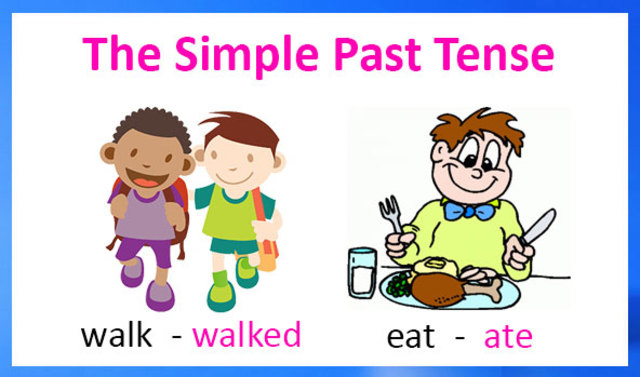 The Simple Past Tense

walk - walked

eat - ate